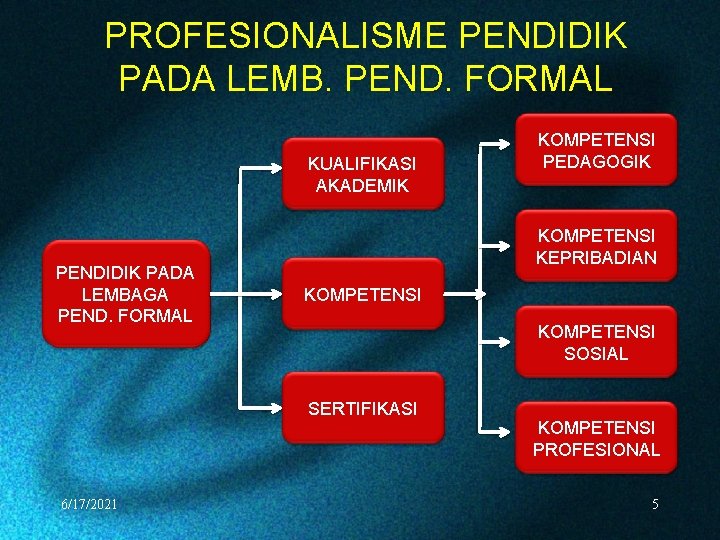 PROFESIONALISME PENDIDIK PADA LEMB. PEND. FORMAL

PENDIDIK PADA LEMBAGA PEND. FORMAL

KUALIFIKASI AKADEMIK

KOMPETENSI

SERTIFIKASI

KOMPETENSI PEDAGOGIK

KOMPETENSI KEPRIBADIAN

KOMPETENSI SOSIAL

KOMPETENSI PROFESIONAL

6/17/2021

5